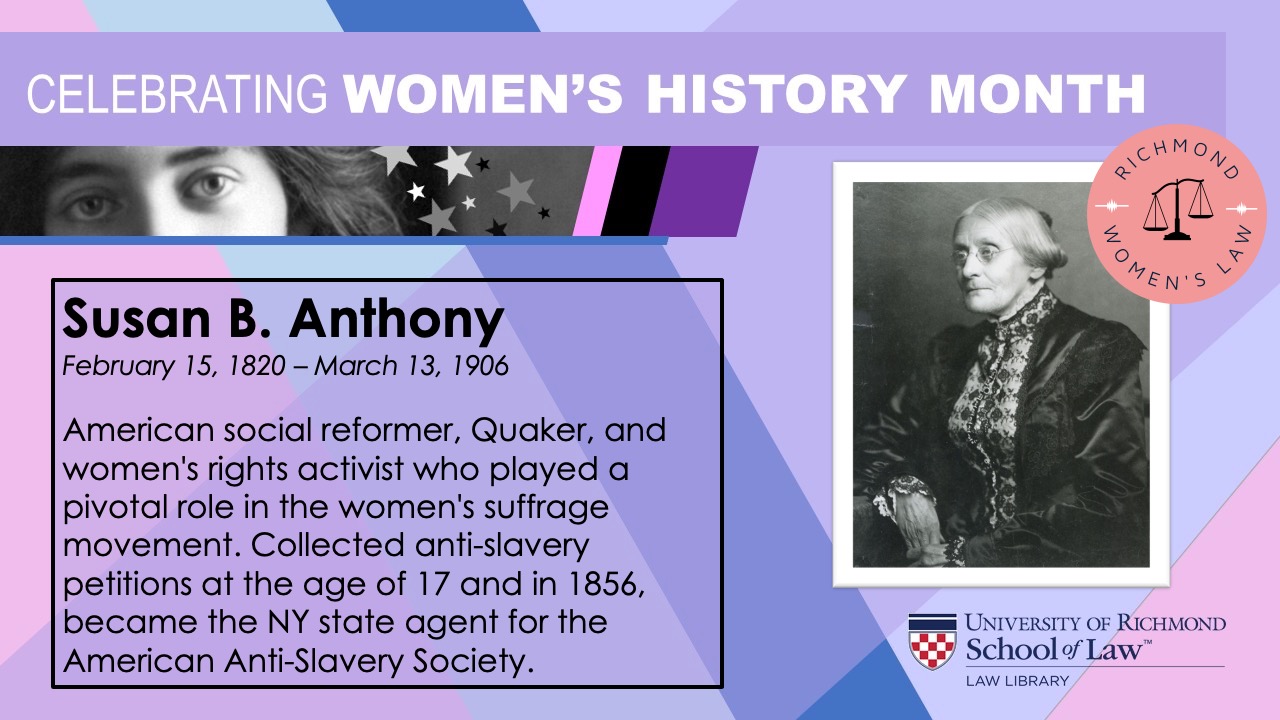 CELEBRATING WOMEN'S HISTORY MONTH

RICHMOND WOMEN'S LAW

Susan B. Anthony
February 15, 1820 – March 13, 1906

American social reformer, Quaker, and women's rights activist who played a pivotal role in the women's suffrage movement. Collected anti-slavery petitions at the age of 17 and in 1856, became the NY state agent for the American Anti-Slavery Society.

UNIVERSITY OF RICHMOND
School of Law™
LAW LIBRARY